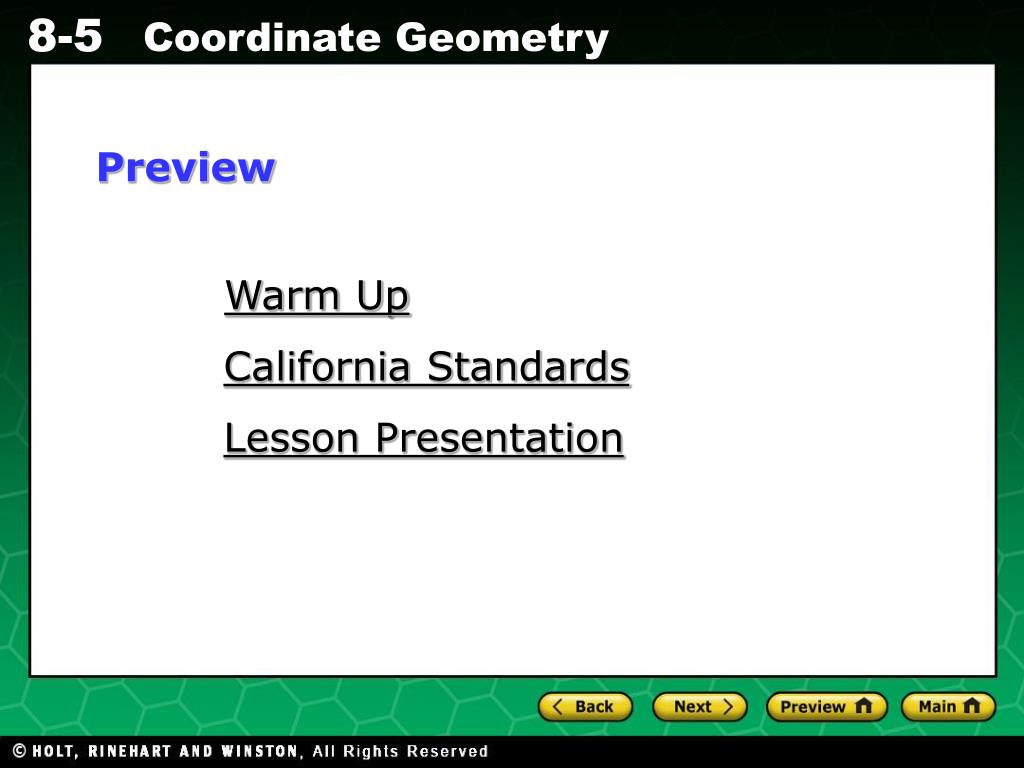 8-5 Coordinate Geometry

Preview

Warm Up

California Standards

Lesson Presentation

Back Next Preview Main

© HOLT, RINEHART AND WINSTON, All Rights Reserved